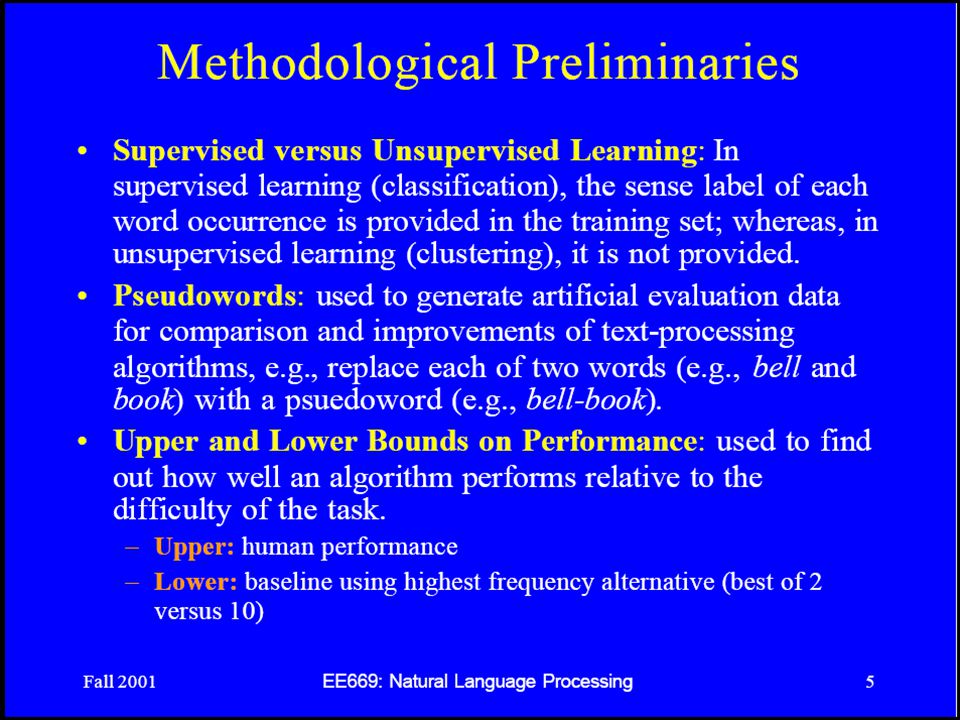 Methodological Preliminaries

• Supervised versus Unsupervised Learning: In supervised learning (classification), the sense label of each word occurrence is provided in the training set; whereas, in unsupervised learning (clustering), it is not provided.

• Pseudowords: used to generate artificial evaluation data for comparison and improvements of text-processing algorithms, e.g., replace each of two words (e.g., bell and book) with a psuedoword (e.g., bell-book).

• Upper and Lower Bounds on Performance: used to find out how well an algorithm performs relative to the difficulty of the task.
– Upper: human performance
– Lower: baseline using highest frequency alternative (best of 2 versus 10)

Fall 2001

EE669: Natural Language Processing

5